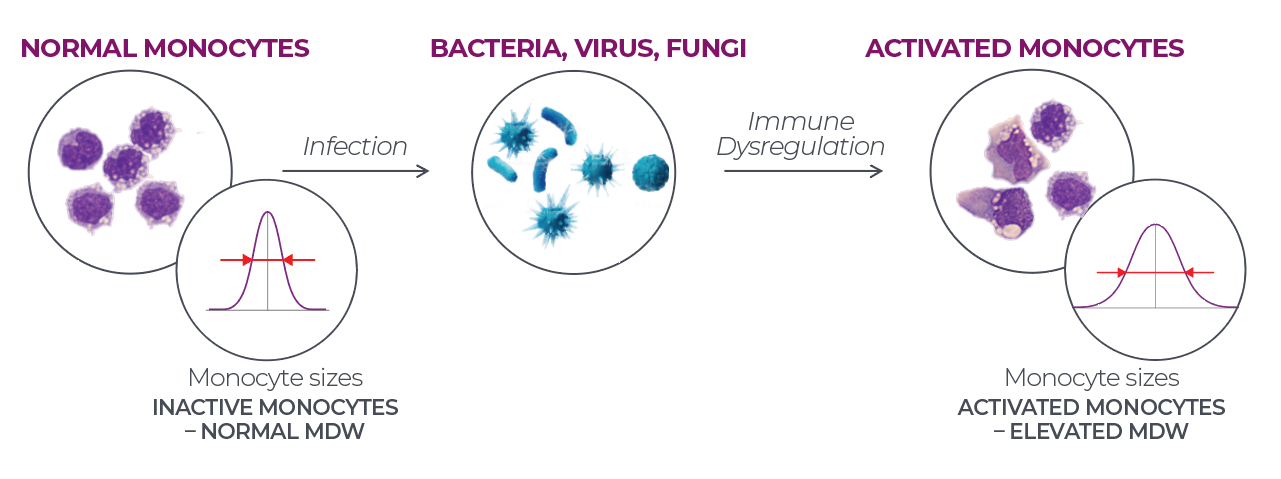 NORMAL MONOCYTES

Infection

BACTERIA, VIRUS, FUNGI

Immune Dysregulation

ACTIVATED MONOCYTES

Monocyte sizes
INACTIVE MONOCYTES – NORMAL MDW

Monocyte sizes
ACTIVATED MONOCYTES – ELEVATED MDW